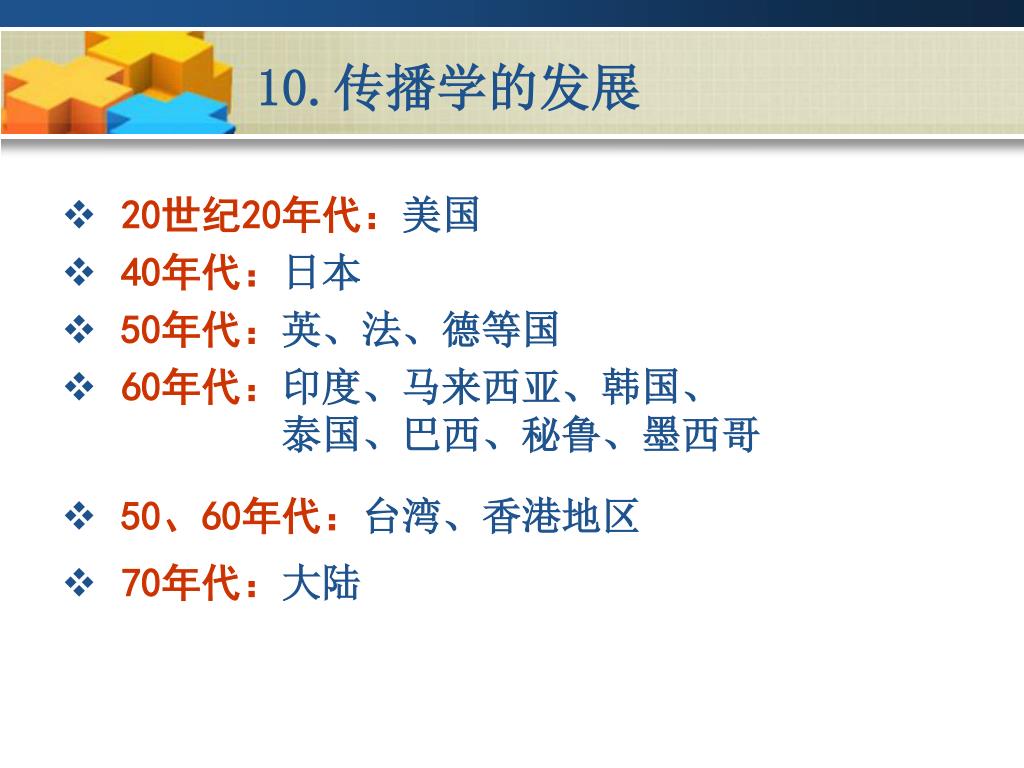 10.传播学的发展

❖ 20世纪20年代：美国
❖ 40年代：日本
❖ 50年代：英、法、德等国
❖ 60年代：印度、马来西亚、韩国、泰国、巴西、秘鲁、墨西哥
❖ 50、60年代：台湾、香港地区
❖ 70年代：大陆